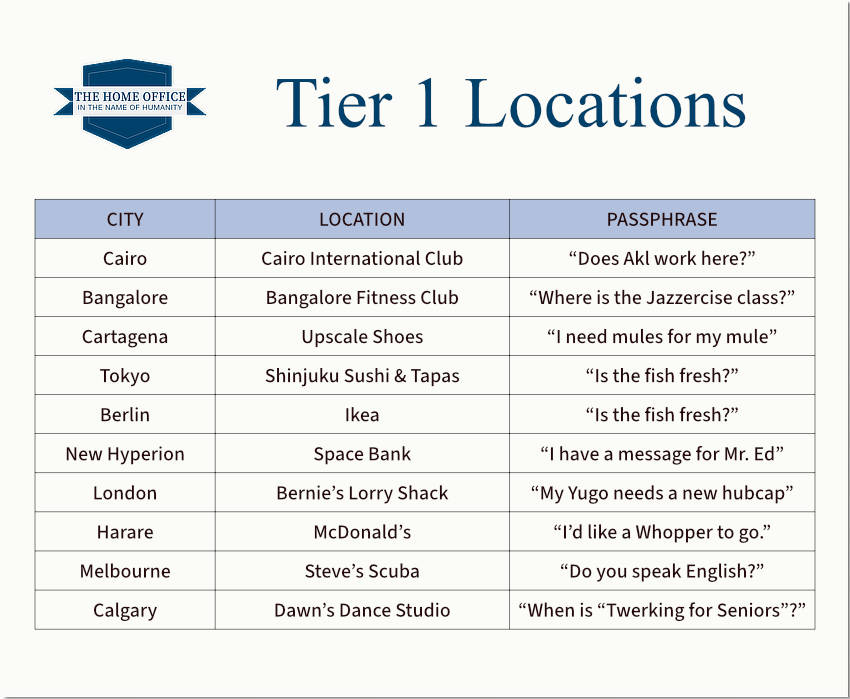 THE HOME OFFICE
IN THE NAME OF HUMANITY

Tier 1 Locations

| CITY | LOCATION | PASSPHRASE |
|---|---|---|
| Cairo | Cairo International Club | “Does Akl work here?” |
| Bangalore | Bangalore Fitness Club | “Where is the Jazzercise class?” |
| Cartagena | Upscale Shoes | “I need mules for my mule” |
| Tokyo | Shinjuku Sushi & Tapas | “Is the fish fresh?” |
| Berlin | Ikea | “Is the fish fresh?” |
| New Hyperion | Space Bank | “I have a message for Mr. Ed” |
| London | Bernie’s Lorry Shack | “My Yugo needs a new hubcap” |
| Harare | McDonald’s | “I’d like a Whopper to go.” |
| Melbourne | Steve’s Scuba | “Do you speak English?” |
| Calgary | Dawn’s Dance Studio | “When is “Twerking for Seniors”?” |